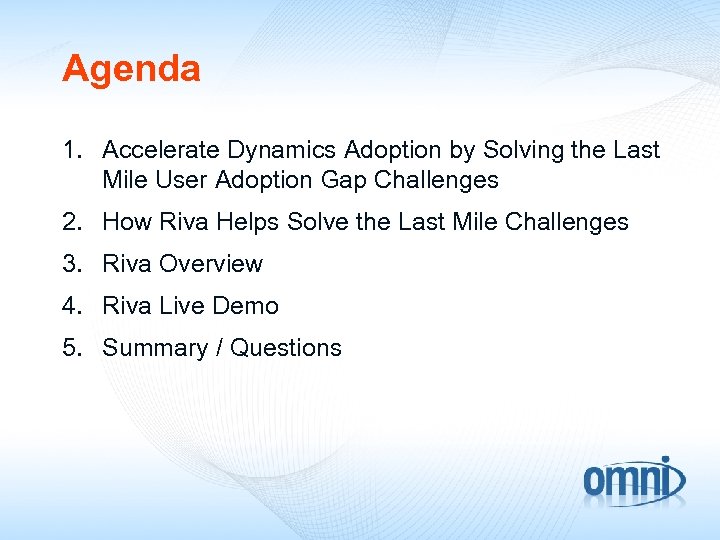 Agenda

1. Accelerate Dynamics Adoption by Solving the Last Mile User Adoption Gap Challenges
2. How Riva Helps Solve the Last Mile Challenges
3. Riva Overview
4. Riva Live Demo
5. Summary / Questions

omni